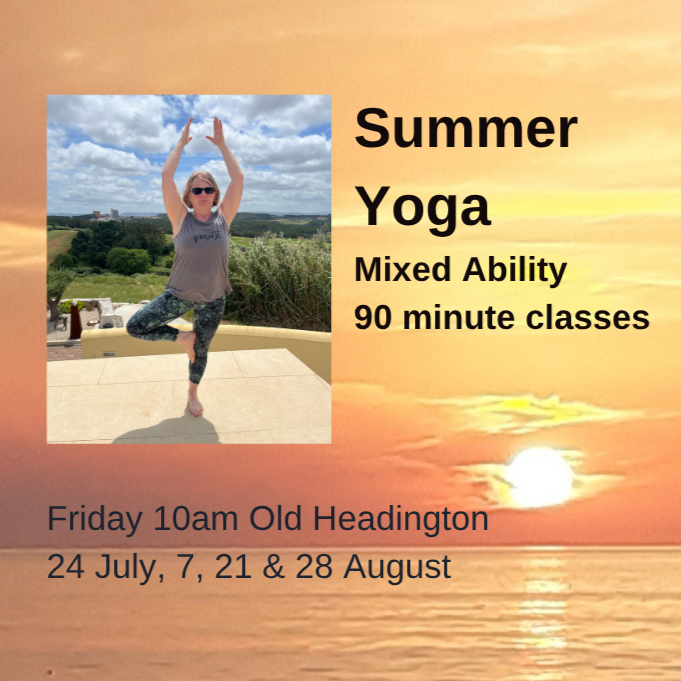 Summer Yoga

Mixed Ability
90 minute classes

Friday 10am Old Headington
24 July, 7, 21 & 28 August